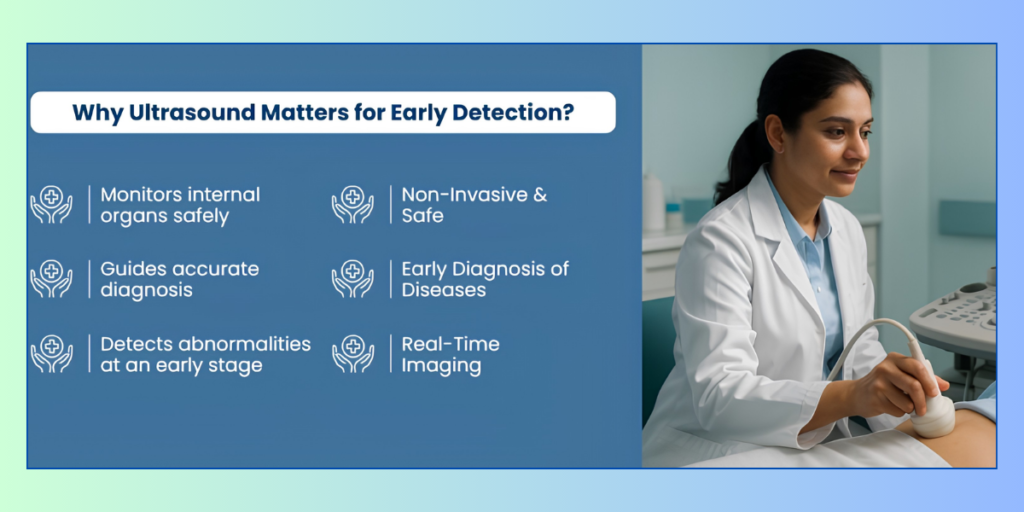 Why Ultrasound Matters for Early Detection?

Monitors internal organs safely

Guides accurate diagnosis

Detects abnormalities at an early stage

Non-Invasive & Safe

Early Diagnosis of Diseases

Real-Time Imaging